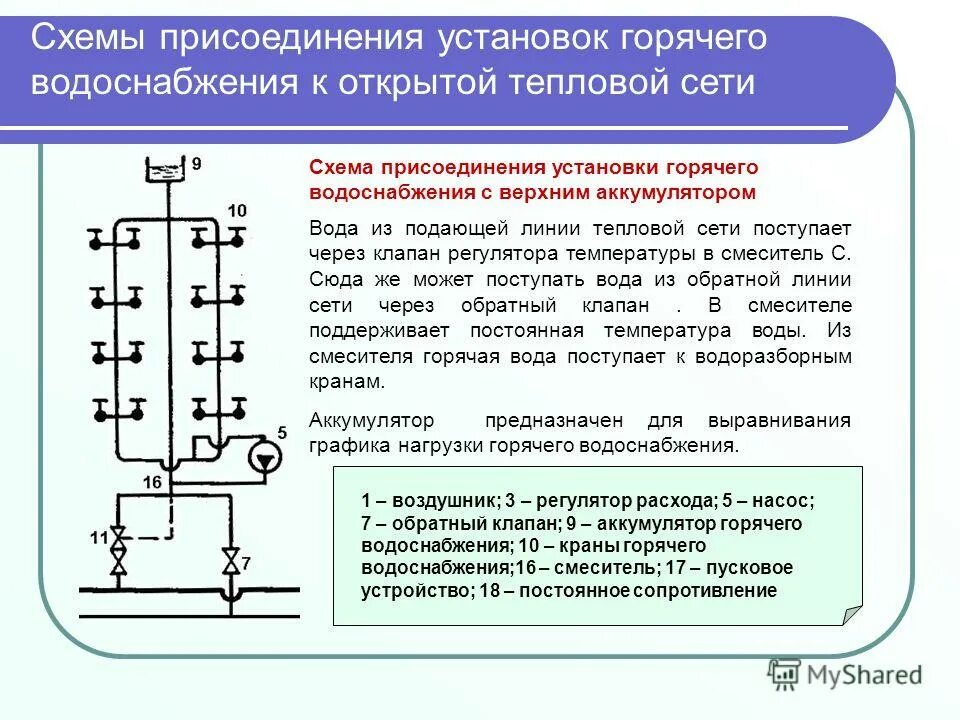 Схемы присоединения установок горячего водоснабжения к открытой тепловой сети

9

10

5

16

11

7

Схема присоединения установки горячего водоснабжения с верхним аккумулятором

Вода из подающей линии тепловой сети поступает через клапан регулятора температуры в смеситель С. Сюда же может поступать вода из обратной линии сети через обратный клапан . В смесителе поддерживает постоянная температура воды. Из смесителя горячая вода поступает к водоразборным кранам.

Аккумулятор предназначен для выравнивания графика нагрузки горячего водоснабжения.

1 – воздушник; 3 – регулятор расхода; 5 – насос; 7 – обратный клапан; 9 – аккумулятор горячего водоснабжения; 10 – краны горячего водоснабжения;16 – смеситель; 17 – пусковое устройство; 18 – постоянное сопротивление

MyShared